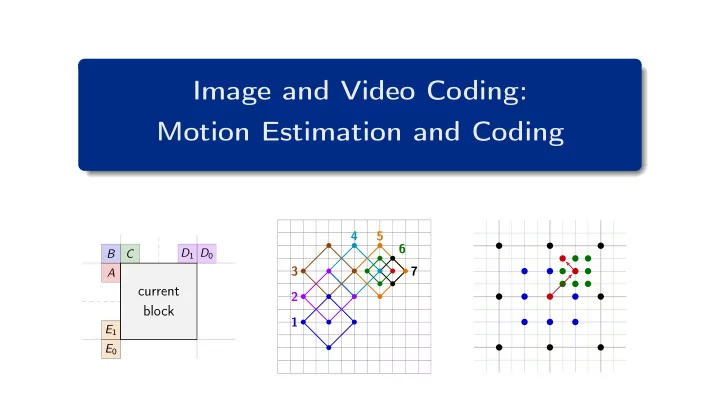 Image and Video Coding:
Motion Estimation and Coding

$B$ $C$ $D_1$ $D_0$
$A$
current block
$E_1$
$E_0$

4 5 6
3 7
2
1